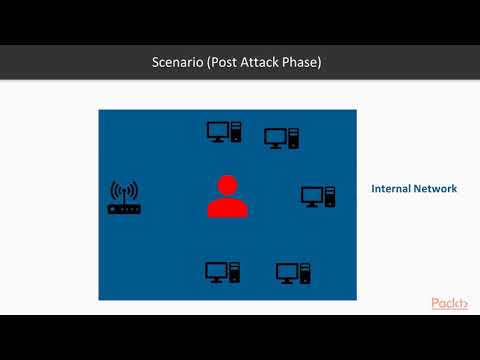 Scenario (Post Attack Phase)

Internal Network

Packt>